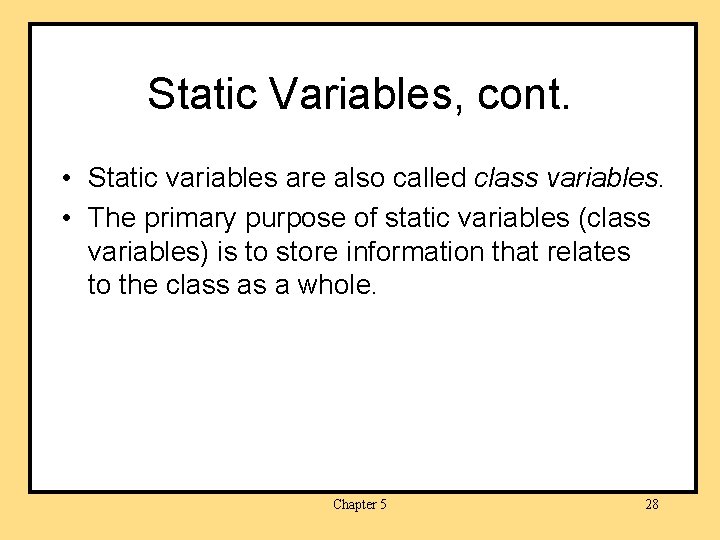 Static Variables, cont.

• Static variables are also called class variables.

• The primary purpose of static variables (class variables) is to store information that relates to the class as a whole.

Chapter 5

28